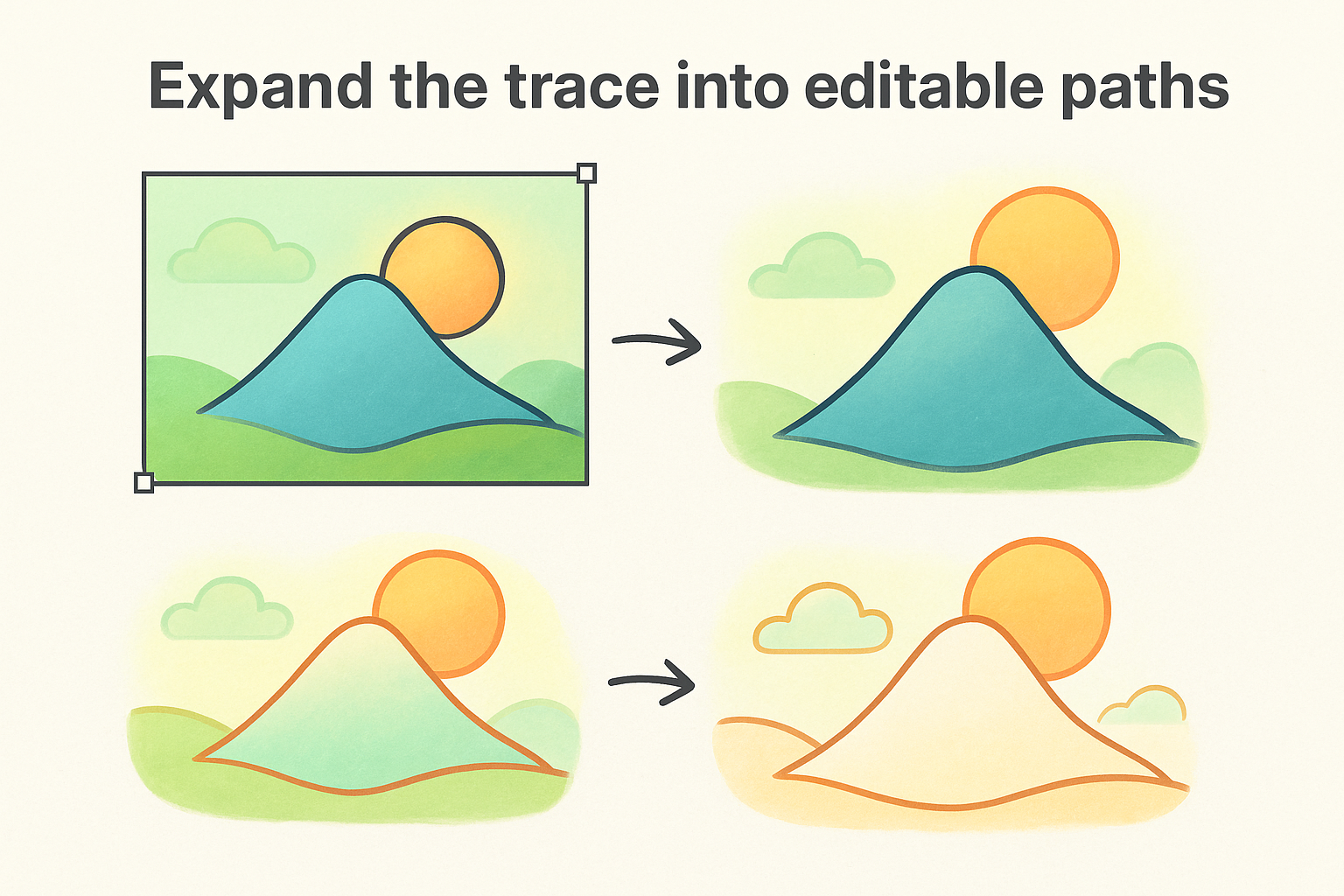 Expand the trace into editable paths